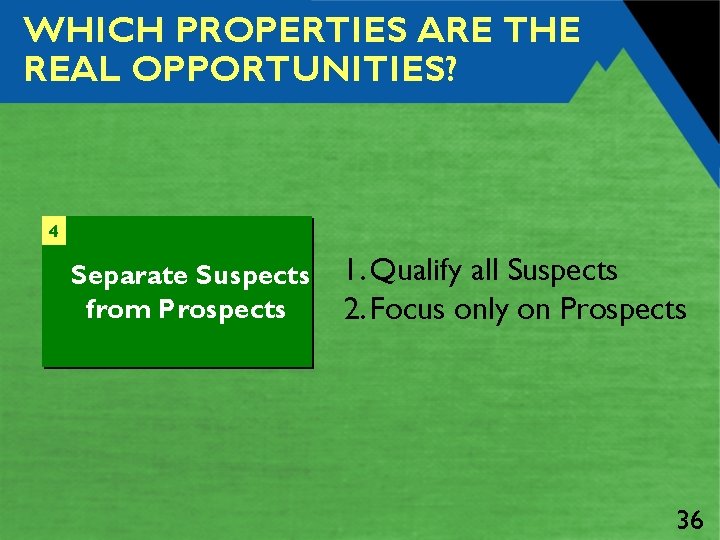 WHICH PROPERTIES ARE THE REAL OPPORTUNITIES?

4

Separate Suspects from Prospects

1. Qualify all Suspects
2. Focus only on Prospects

36